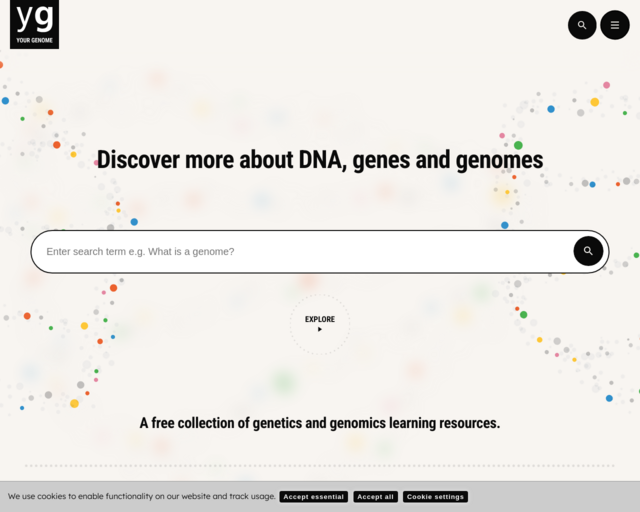 yg
YOUR GENOME

Discover more about DNA, genes and genomes

Enter search term e.g. What is a genome?

EXPLORE

A free collection of genetics and genomics learning resources.

We use cookies to enable functionality on our website and track usage. Accept essential Accept all Cookie settings